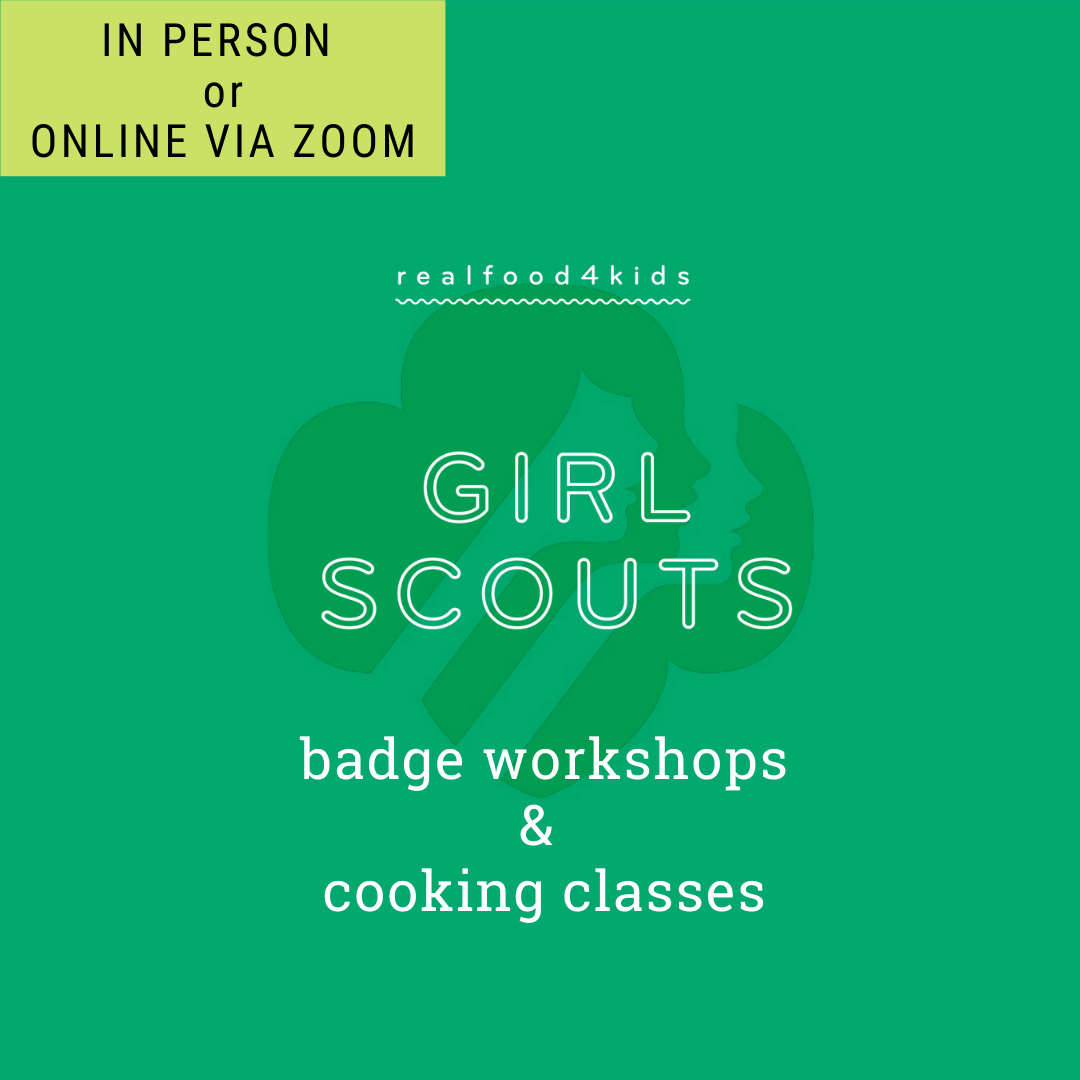 IN PERSON
or
ONLINE VIA ZOOM

realfood4kids

GIRL
SCOUTS

badge workshops
&
cooking classes